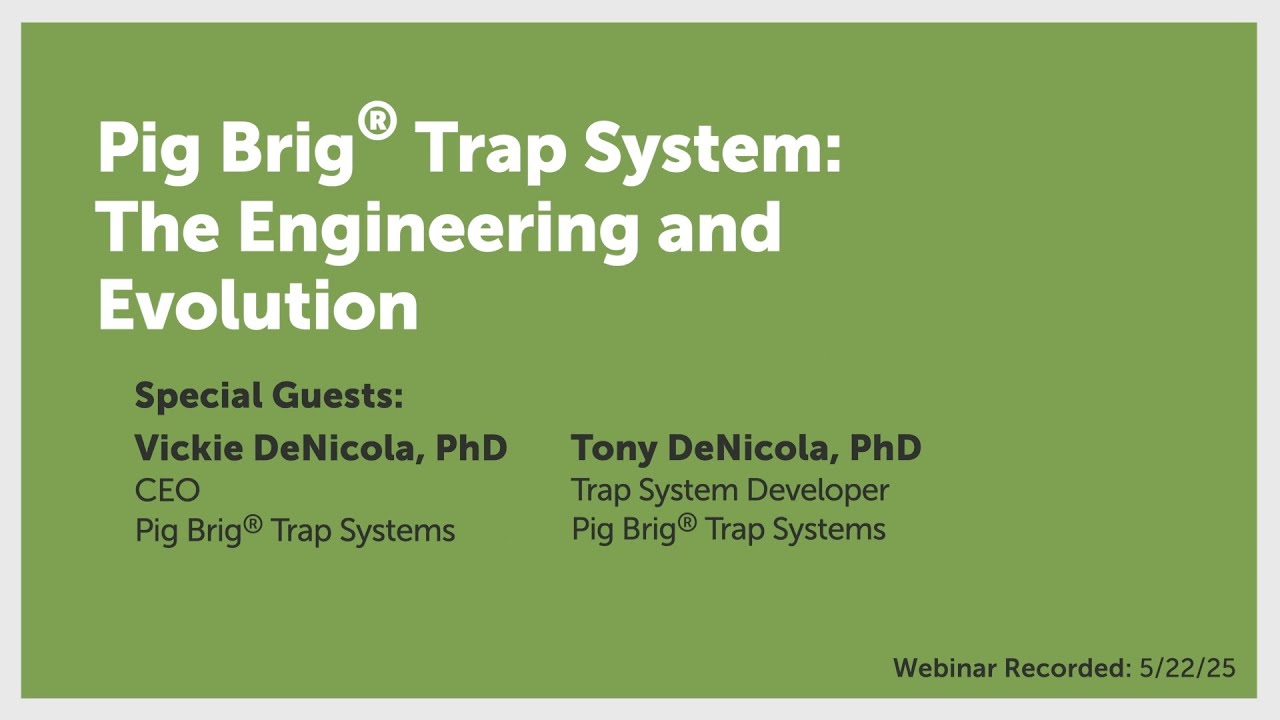 Pig Brig® Trap System: The Engineering and Evolution

Special Guests:

Vickie DeNicola, PhD
CEO
Pig Brig® Trap Systems

Tony DeNicola, PhD
Trap System Developer
Pig Brig® Trap Systems

Webinar Recorded: 5/22/25